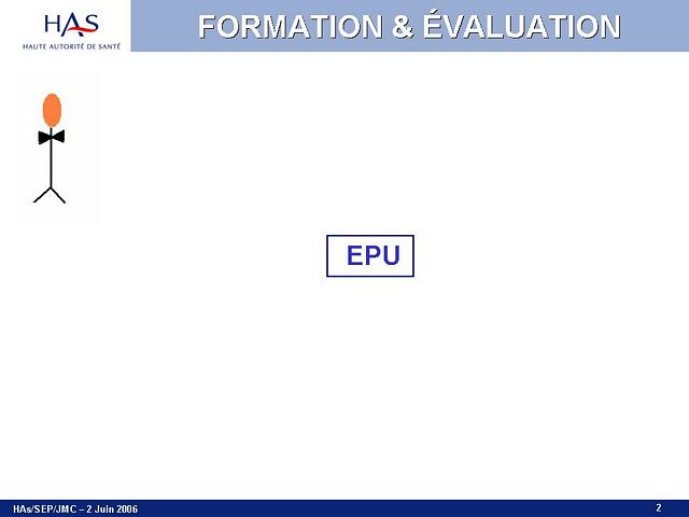 HAS
HAUTE AUTORITÉ DE SANTÉ

FORMATION & ÉVALUATION

EPU

HAs/SEP/JMC – 2 Juin 2006

2